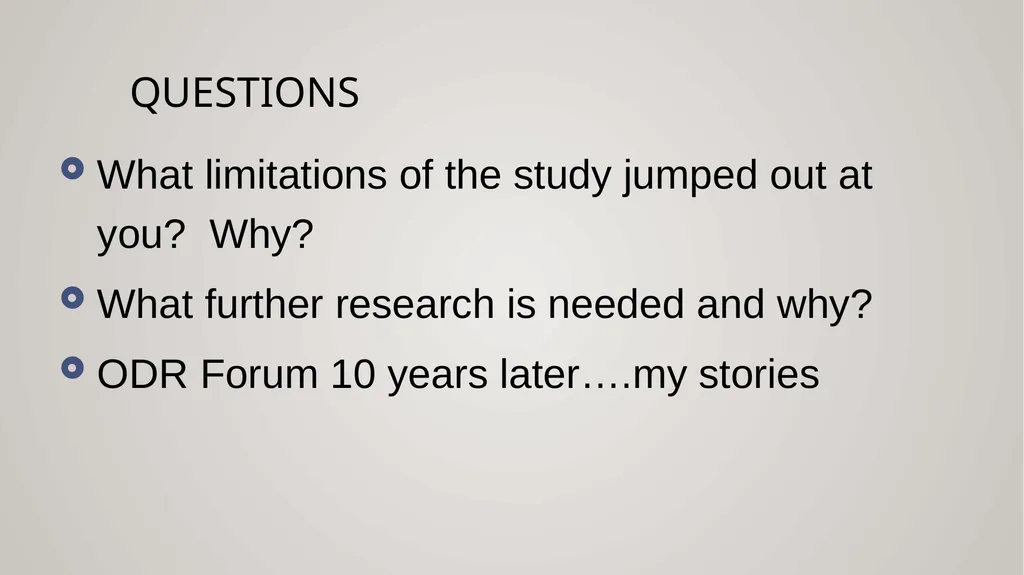 QUESTIONS

What limitations of the study jumped out at you? Why?

What further research is needed and why?

ODR Forum 10 years later….my stories